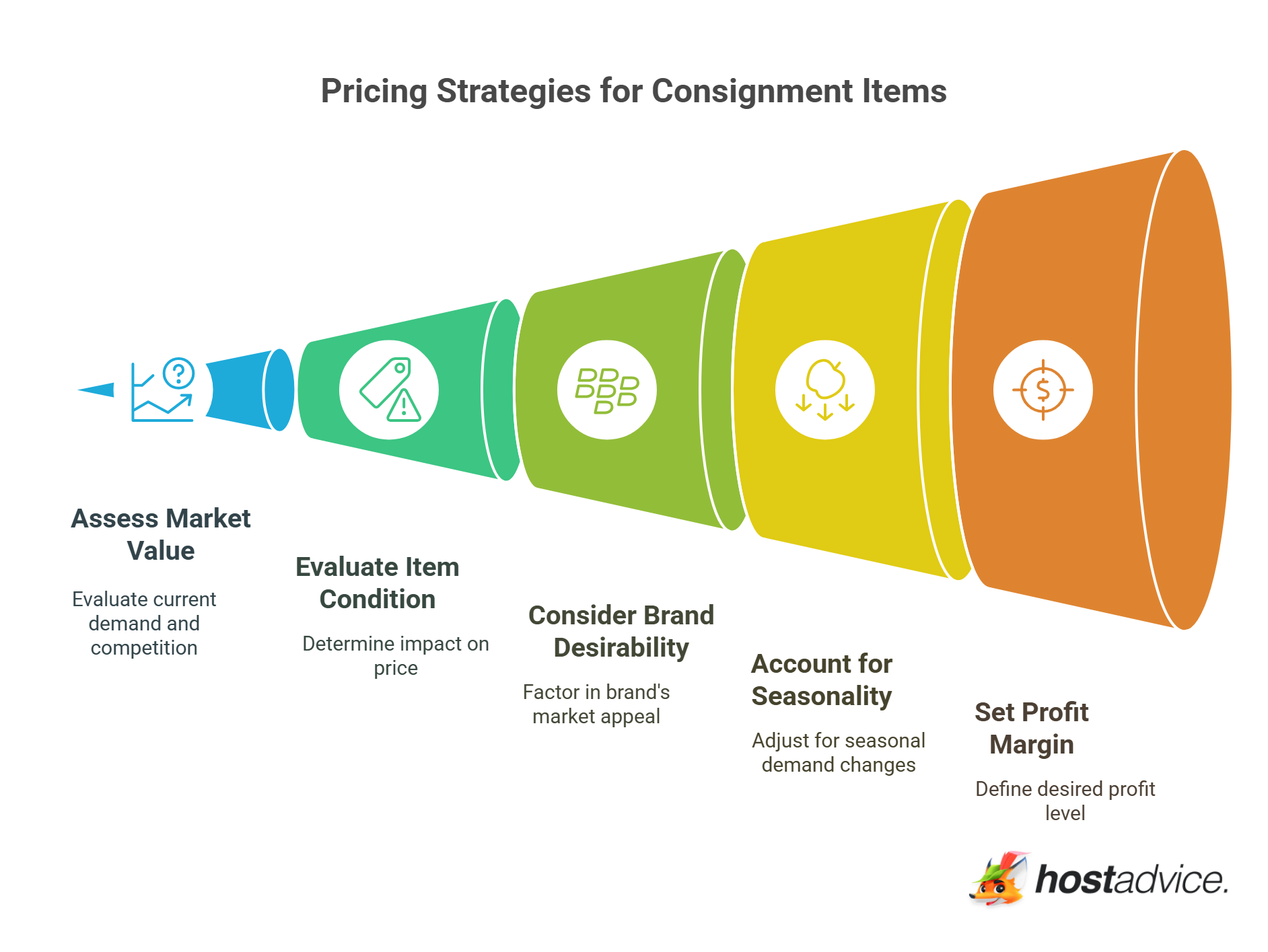 Pricing Strategies for Consignment Items

Assess Market Value

Evaluate current demand and competition

Evaluate Item Condition

Determine impact on price

Consider Brand Desirability

Factor in brand's market appeal

Account for Seasonality

Adjust for seasonal demand changes

Set Profit Margin

Define desired profit level

hostadvice.